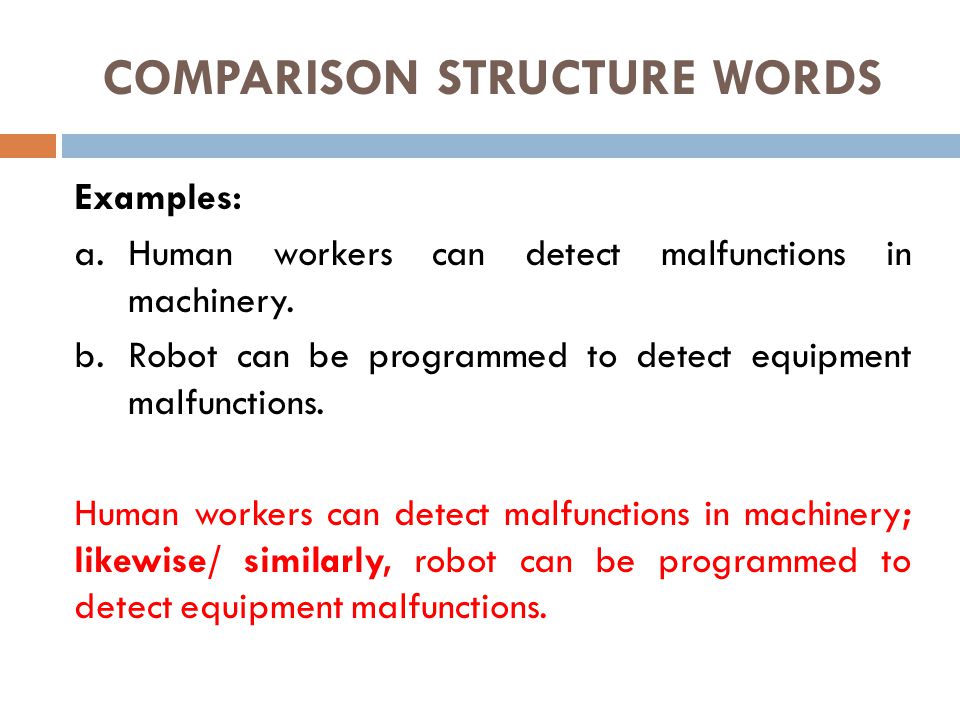 COMPARISON STRUCTURE WORDS

Examples:

a. Human workers can detect malfunctions in machinery.

b. Robot can be programmed to detect equipment malfunctions.

Human workers can detect malfunctions in machinery; likewise/ similarly, robot can be programmed to detect equipment malfunctions.